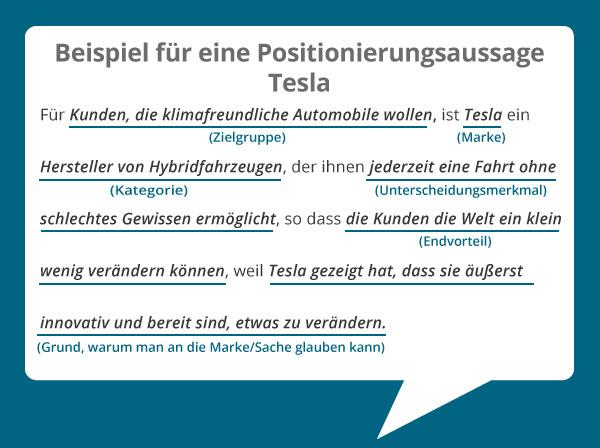 Beispiel für eine Positionierungsaussage Tesla

Für Kunden, die klimafreundliche Automobile wollen, ist Tesla ein
(Zielgruppe) (Marke)

Hersteller von Hybridfahrzeugen, der ihnen jederzeit eine Fahrt ohne
(Kategorie) (Unterscheidungsmerkmal)

schlechtes Gewissen ermöglicht, so dass die Kunden die Welt ein klein
(Endvorteil)

wenig verändern können, weil Tesla gezeigt hat, dass sie äußerst

innovativ und bereit sind, etwas zu verändern.
(Grund, warum man an die Marke/Sache glauben kann)